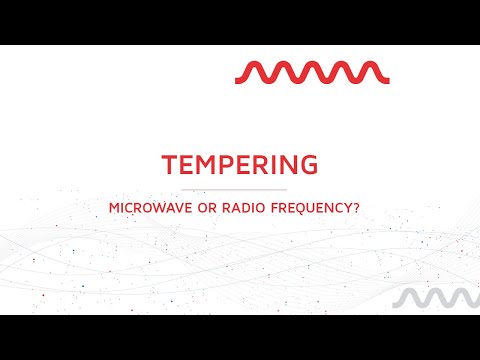 TEMPERING

MICROWAVE OR RADIO FREQUENCY?